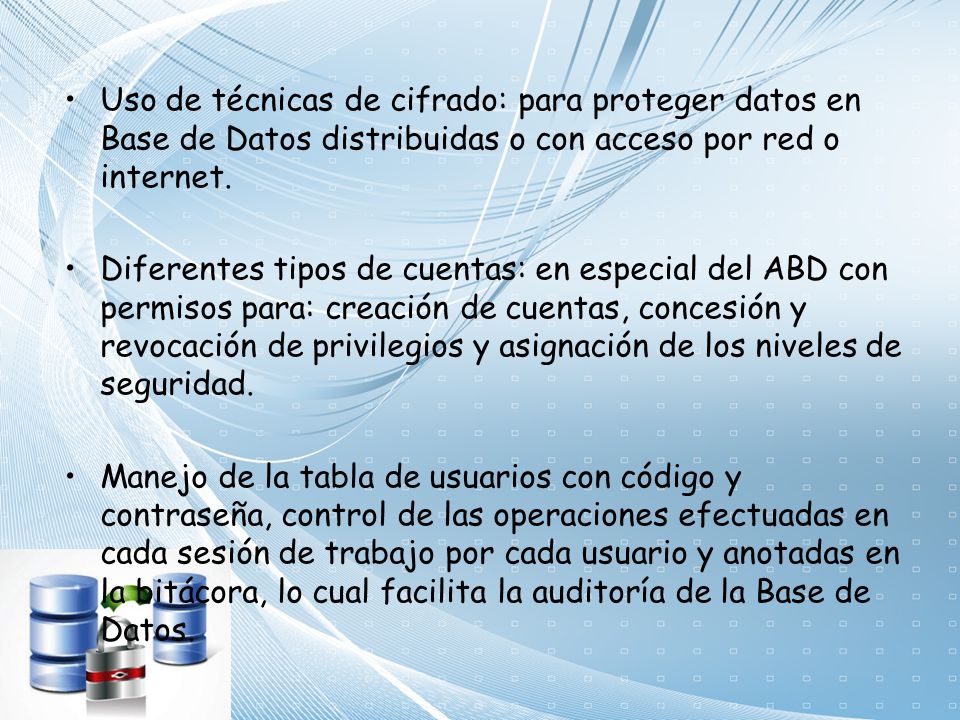 • Uso de técnicas de cifrado: para proteger datos en Base de Datos distribuidas o con acceso por red o internet.

• Diferentes tipos de cuentas: en especial del ABD con permisos para: creación de cuentas, concesión y revocación de privilegios y asignación de los niveles de seguridad.

• Manejo de la tabla de usuarios con código y contraseña, control de las operaciones efectuadas en cada sesión de trabajo por cada usuario y anotadas en la bitácora, lo cual facilita la auditoría de la Base de Datos.